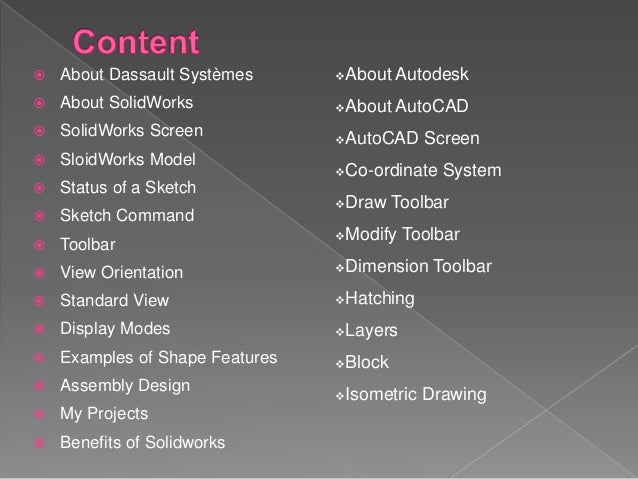 Content

About Dassault Systèmes
About SolidWorks
SolidWorks Screen
SloidWorks Model
Status of a Sketch
Sketch Command
Toolbar
View Orientation
Standard View
Display Modes
Examples of Shape Features
Assembly Design
My Projects
Benefits of Solidworks

About Autodesk
About AutoCAD
AutoCAD Screen
Co-ordinate System
Draw Toolbar
Modify Toolbar
Dimension Toolbar
Hatching
Layers
Block
Isometric Drawing